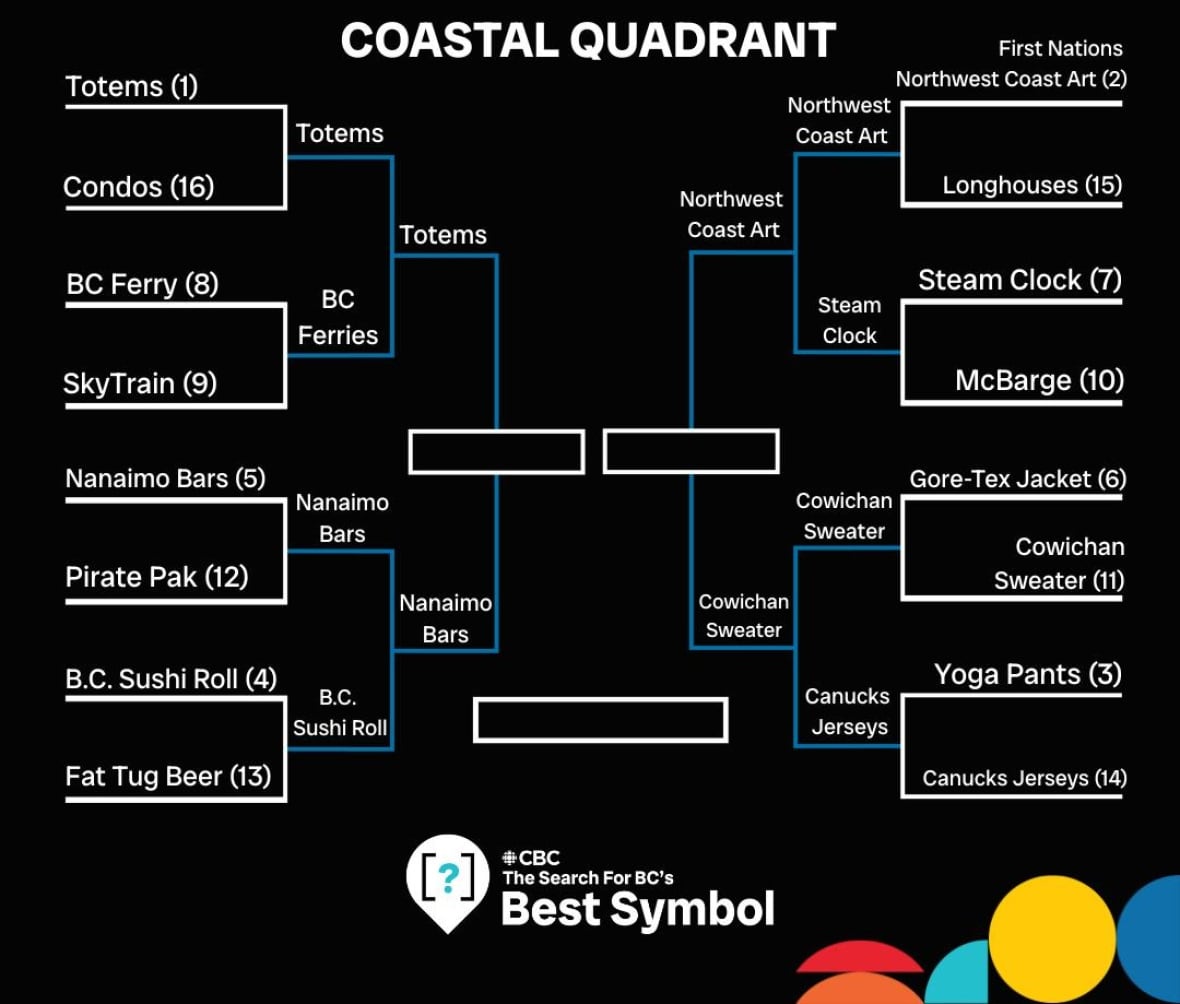 COASTAL QUADRANT

Totems (1)
Condos (16)
Totems
BC Ferry (8)
SkyTrain (9)
BC Ferries
Totems
Nanaimo Bars (5)
Pirate Pak (12)
Nanaimo Bars
B.C. Sushi Roll (4)
Fat Tug Beer (13)
B.C. Sushi Roll
Nanaimo Bars

First Nations Northwest Coast Art (2)
Longhouses (15)
Northwest Coast Art
Steam Clock (7)
McBarge (10)
Steam Clock
Northwest Coast Art
Gore-Tex Jacket (6)
Cowichan Sweater (11)
Cowichan Sweater
Yoga Pants (3)
Canucks Jerseys (14)
Canucks Jerseys
Cowichan Sweater

[?]
CBC
The Search For BC's
Best Symbol